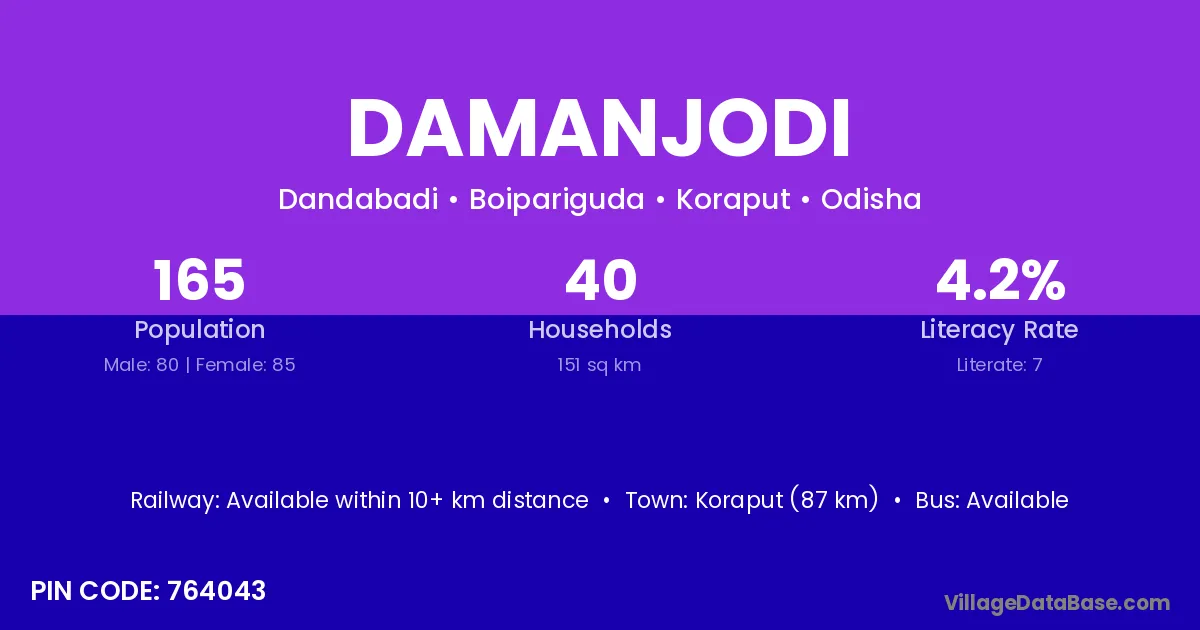 DAMANJODI

Dandabadi • Boipariguda • Koraput • Odisha

165
Population
Male: 80 | Female: 85

40
Households
151 sq km

4.2%
Literacy Rate
Literate: 7

Railway: Available within 10+ km distance • Town: Koraput (87 km) • Bus: Available

PIN CODE: 764043

VillageDataBase.com